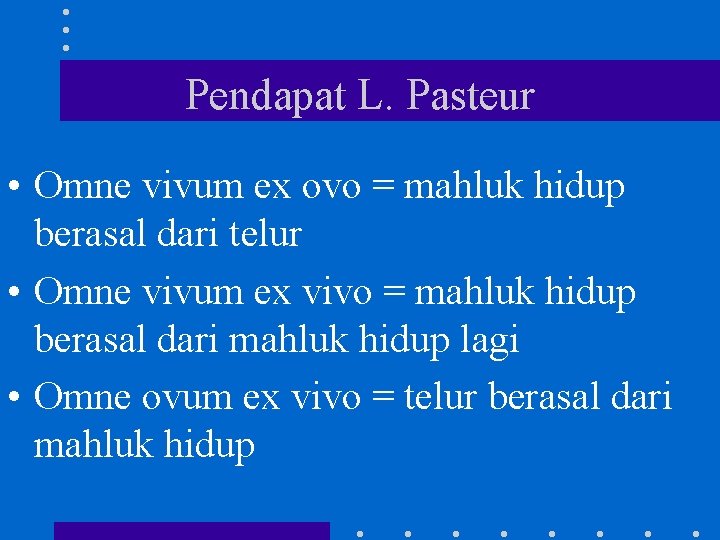 Pendapat L. Pasteur

• Omne vivum ex ovo = mahluk hidup berasal dari telur

• Omne vivum ex vivo = mahluk hidup berasal dari mahluk hidup lagi

• Omne ovum ex vivo = telur berasal dari mahluk hidup